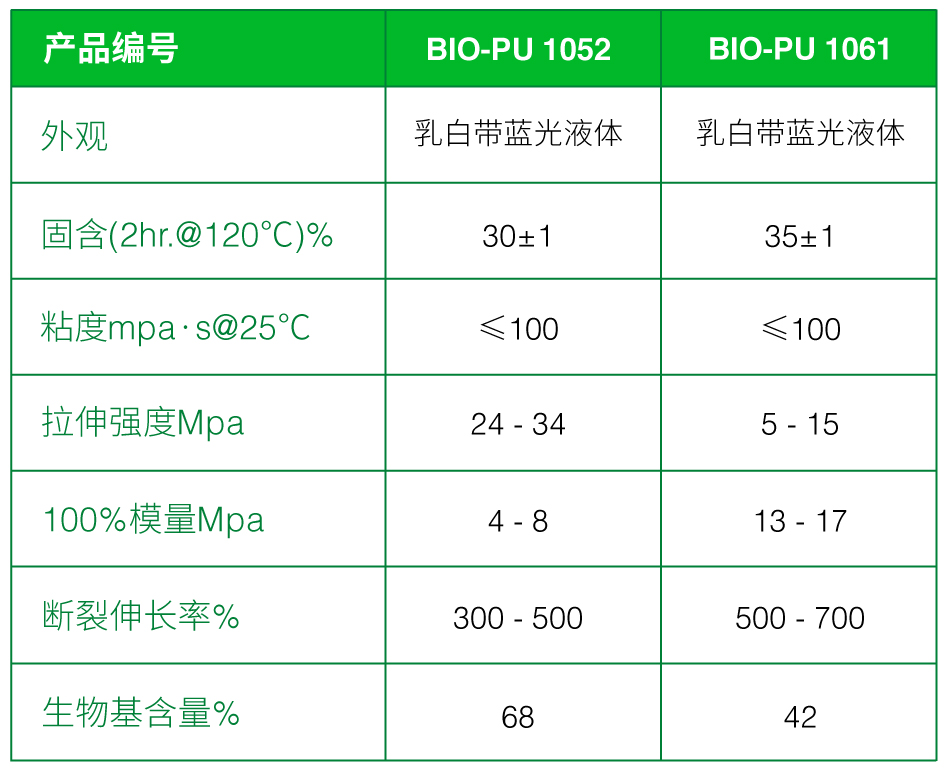 | 产品编号 | BIO-PU 1052 | BIO-PU 1061 |
|---|---|---|
| 外观 | 乳白带蓝光液体 | 乳白带蓝光液体 |
| 固含(2hr.@120°C)% | 30±1 | 35±1 |
| 粘度mpa·s@25°C | ≤100 | ≤100 |
| 拉伸强度Mpa | 24 - 34 | 5 - 15 |
| 100%模量Mpa | 4 - 8 | 13 - 17 |
| 断裂伸长率% | 300 - 500 | 500 - 700 |
| 生物基含量% | 68 | 42 |